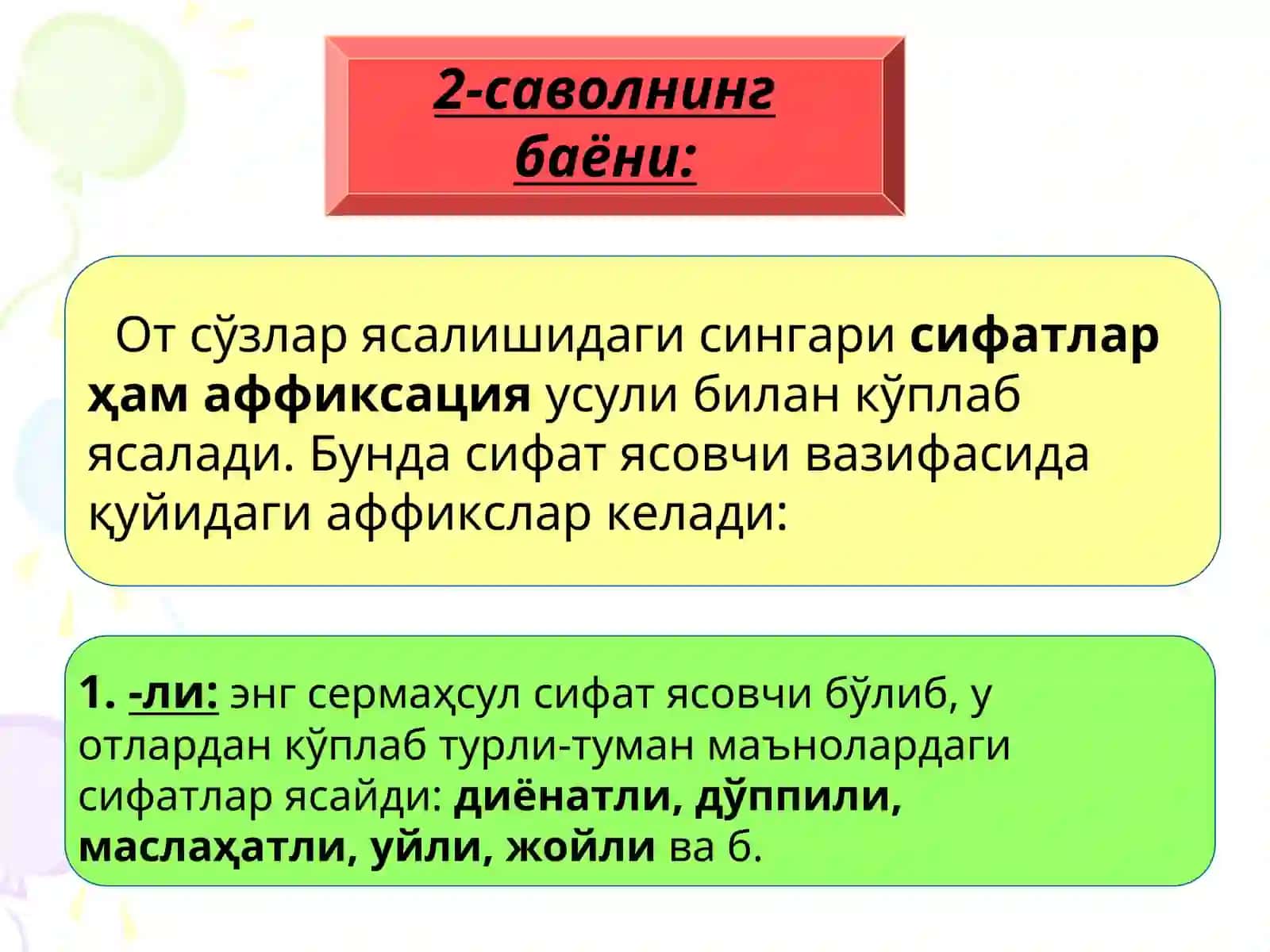 2-саволнинг баёни:

От сўзлар ясалишидаги сингари сифатлар ҳам аффиксация усули билан кўплаб ясалади. Бунда сифат ясовчи вазифасида қуйидаги аффикслар келади:

1. -ли: энг сермаҳсул сифат ясовчи бўлиб, у отлардан кўплаб турли-туман маънолардаги сифатлар ясайди: диёнатли, дўппили, маслаҳатли, уйли, жойли ва б.